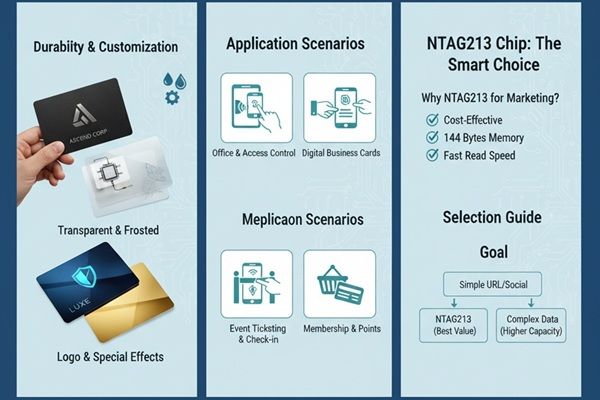 Durabiity & Customization

ASCEND CORP

Transparent & Frosted

LUXE

Logo & Special Effects

Application Scenarios

Office & Access Control

Digital Business Cards

Meplicaon Scenarios

Event Ticksting & Check-in

Membership & Points

NTAG213 Chip: The Smart Choice

Why NTAG213 for Marketing?

Cost-Effective

144 Bytes Memory

Fast Read Speed

Selection Guide

Goal

Simple URL/Social

NTAG213 (Best Value)

Complex Data (Higher Capacity)